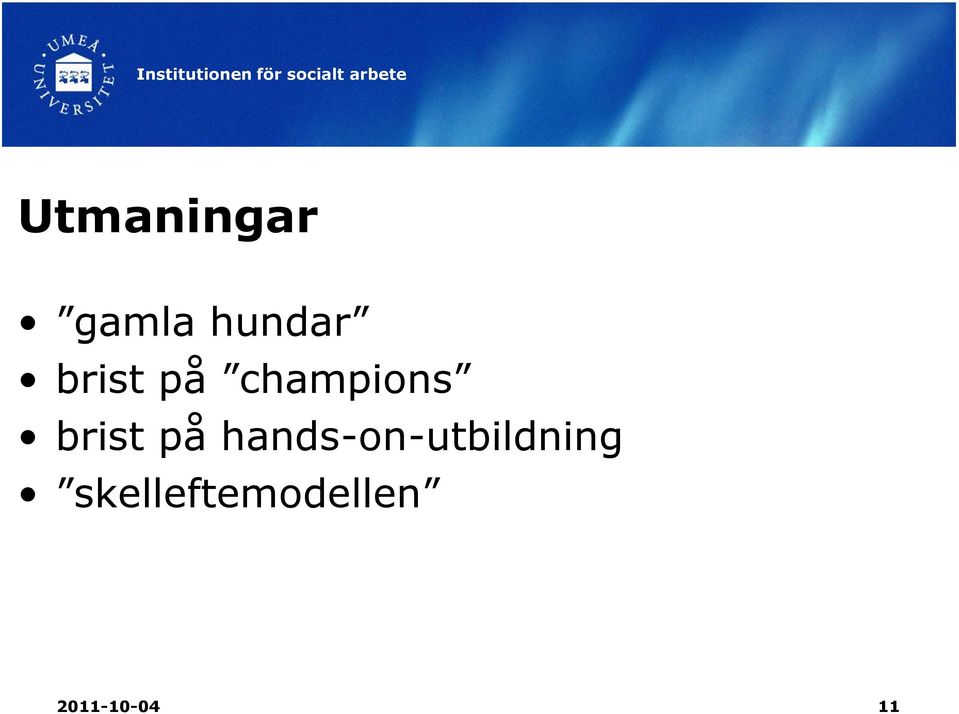 UMEÅ UNIVERSITET

Institutionen för socialt arbete

Utmaningar

• ”gamla hundar”
• brist på ”champions”
• brist på hands-on-utbildning
• ”skelleftemodellen”

2011-10-04

11